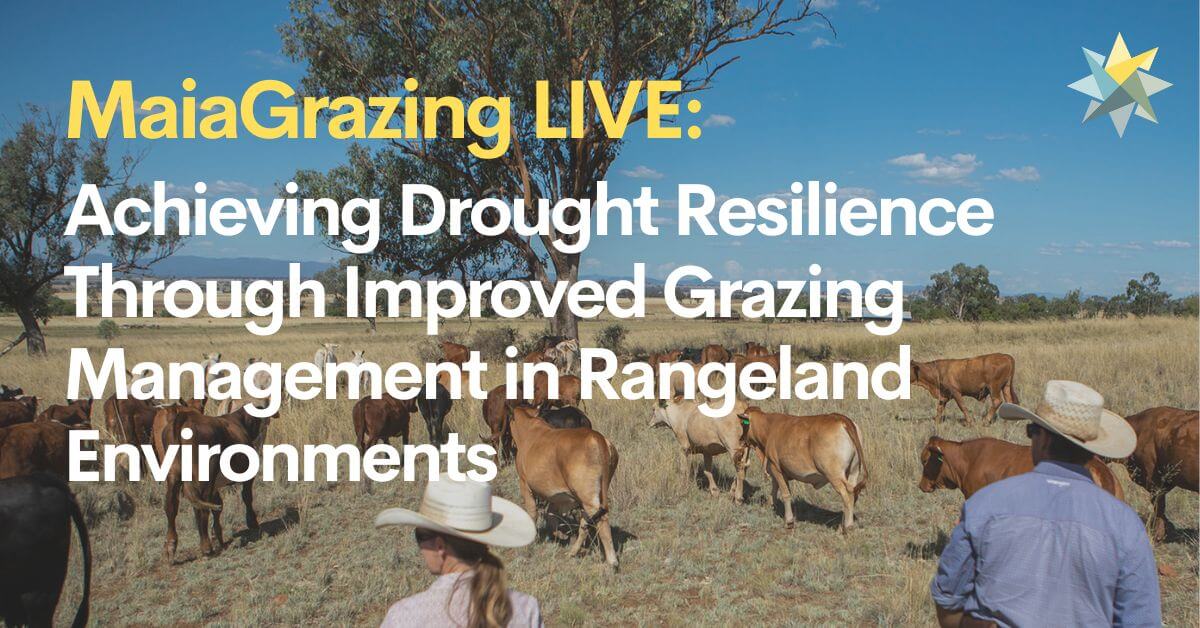 MaiaGrazing LIVE:
Achieving Drought Resilience Through Improved Grazing Management in Rangeland Environments